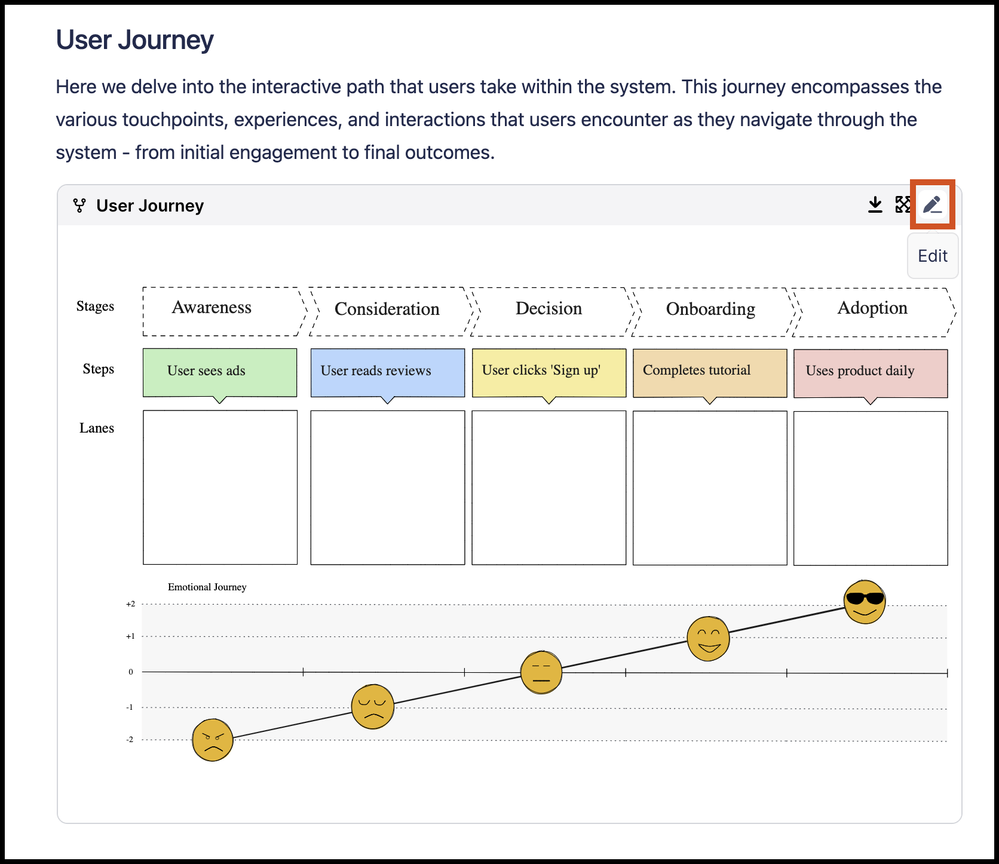 User Journey

Here we delve into the interactive path that users take within the system. This journey encompasses the various touchpoints, experiences, and interactions that users encounter as they navigate through the system - from initial engagement to final outcomes.

User Journey

Edit

Stages

Awareness

Consideration

Decision

Onboarding

Adoption

Steps

User sees ads

User reads reviews

User clicks 'Sign up'

Completes tutorial

Uses product daily

Lanes

Emotional Journey

+2

+1

0

-1

-2